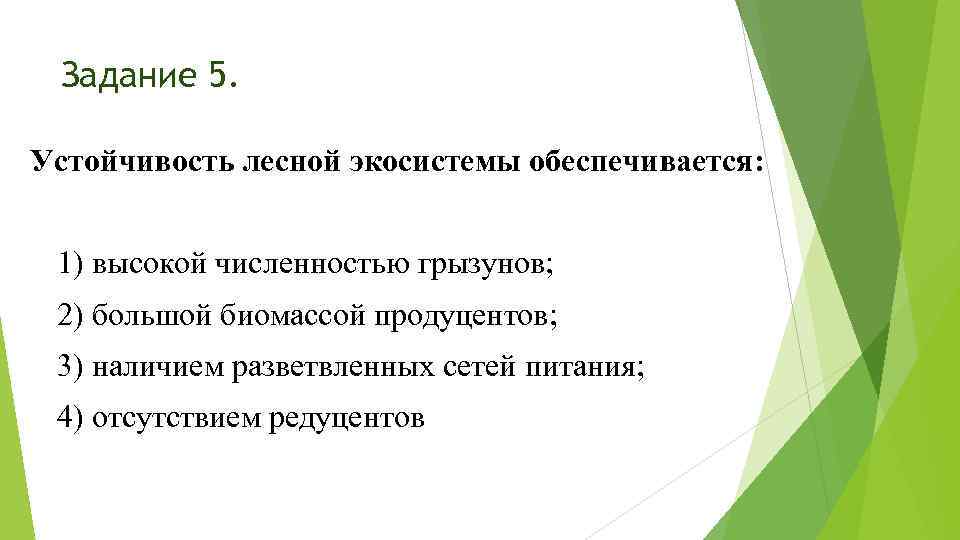 Задание 5.

Устойчивость лесной экосистемы обеспечивается:

1) высокой численностью грызунов;

2) большой биомассой продуцентов;

3) наличием разветвленных сетей питания;

4) отсутствием редуцентов